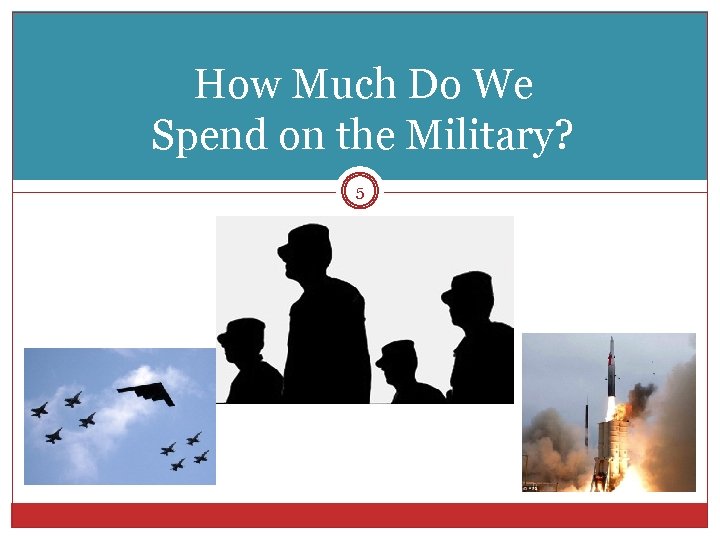 How Much Do We Spend on the Military?

5